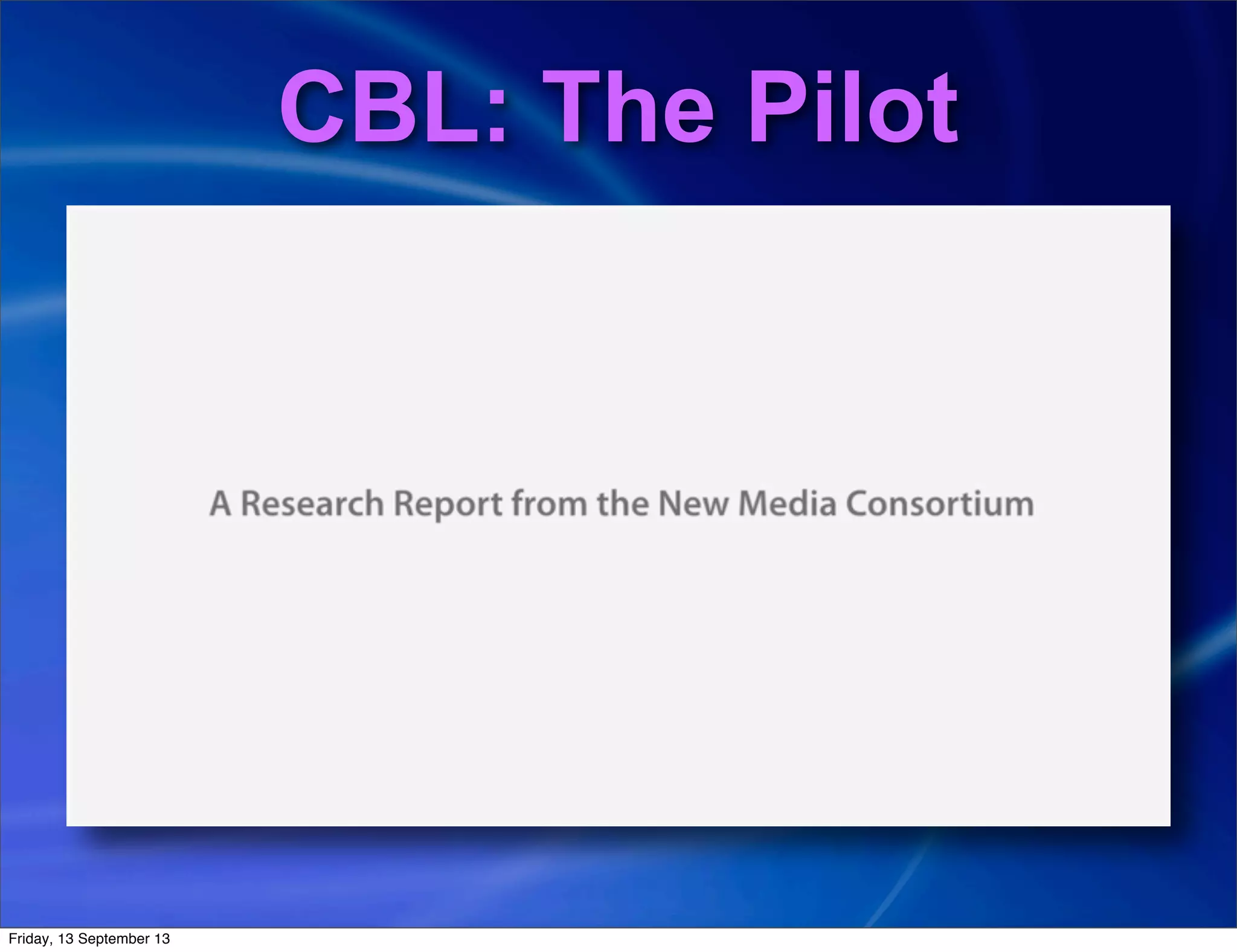 CBL: The Pilot

A Research Report from the New Media Consortium

Friday, 13 September 13